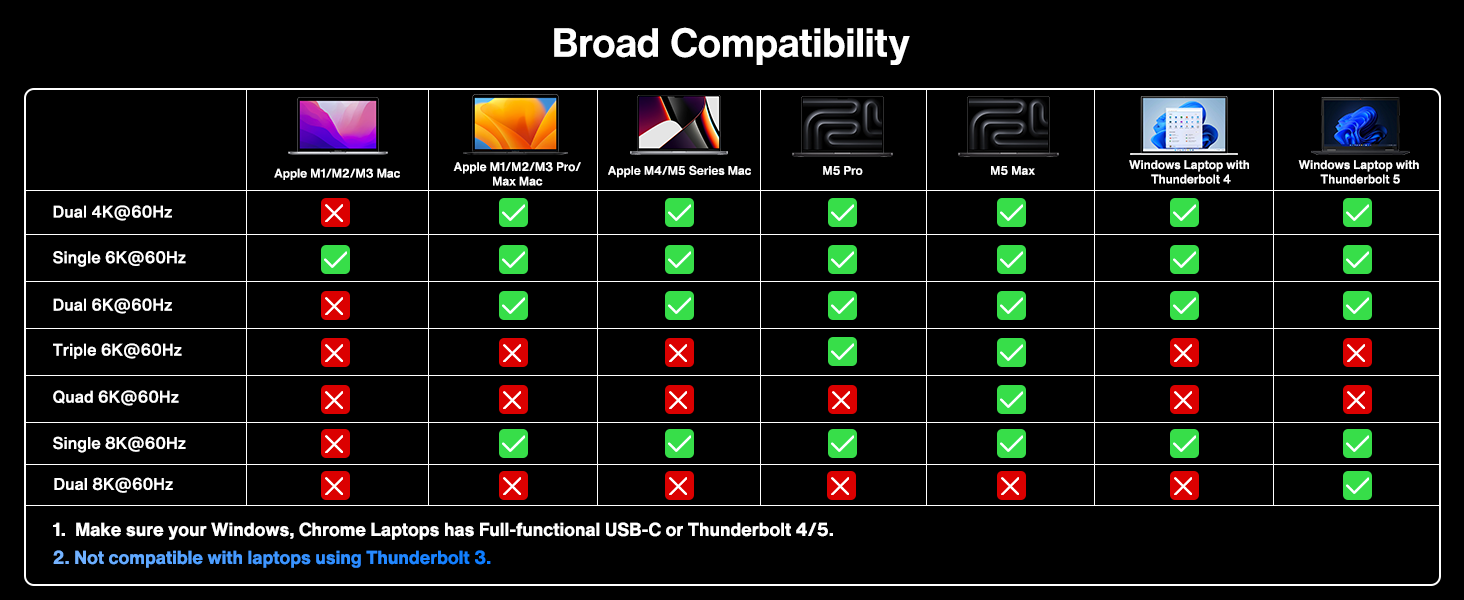 Broad Compatibility

| | Apple M1/M2/M3 Mac | Apple M1/M2/M3 Pro/ Max Mac | Apple M4/M5 Series Mac | M5 Pro | M5 Max | Windows Laptop with Thunderbolt 4 | Windows Laptop with Thunderbolt 5 |
|---|---|---|---|---|---|---|---|
| Dual 4K@60Hz | ✗ | ✓ | ✓ | ✓ | ✓ | ✓ | ✓ |
| Single 6K@60Hz | ✓ | ✓ | ✓ | ✓ | ✓ | ✓ | ✓ |
| Dual 6K@60Hz | ✗ | ✓ | ✓ | ✓ | ✓ | ✓ | ✓ |
| Triple 6K@60Hz | ✗ | ✗ | ✗ | ✓ | ✓ | ✗ | ✗ |
| Quad 6K@60Hz | ✗ | ✗ | ✗ | ✗ | ✓ | ✗ | ✗ |
| Single 8K@60Hz | ✗ | ✓ | ✓ | ✓ | ✓ | ✓ | ✓ |
| Dual 8K@60Hz | ✗ | ✗ | ✗ | ✗ | ✗ | ✗ | ✓ |

1. Make sure your Windows, Chrome Laptops has Full-functional USB-C or Thunderbolt 4/5.

2. Not compatible with laptops using Thunderbolt 3.